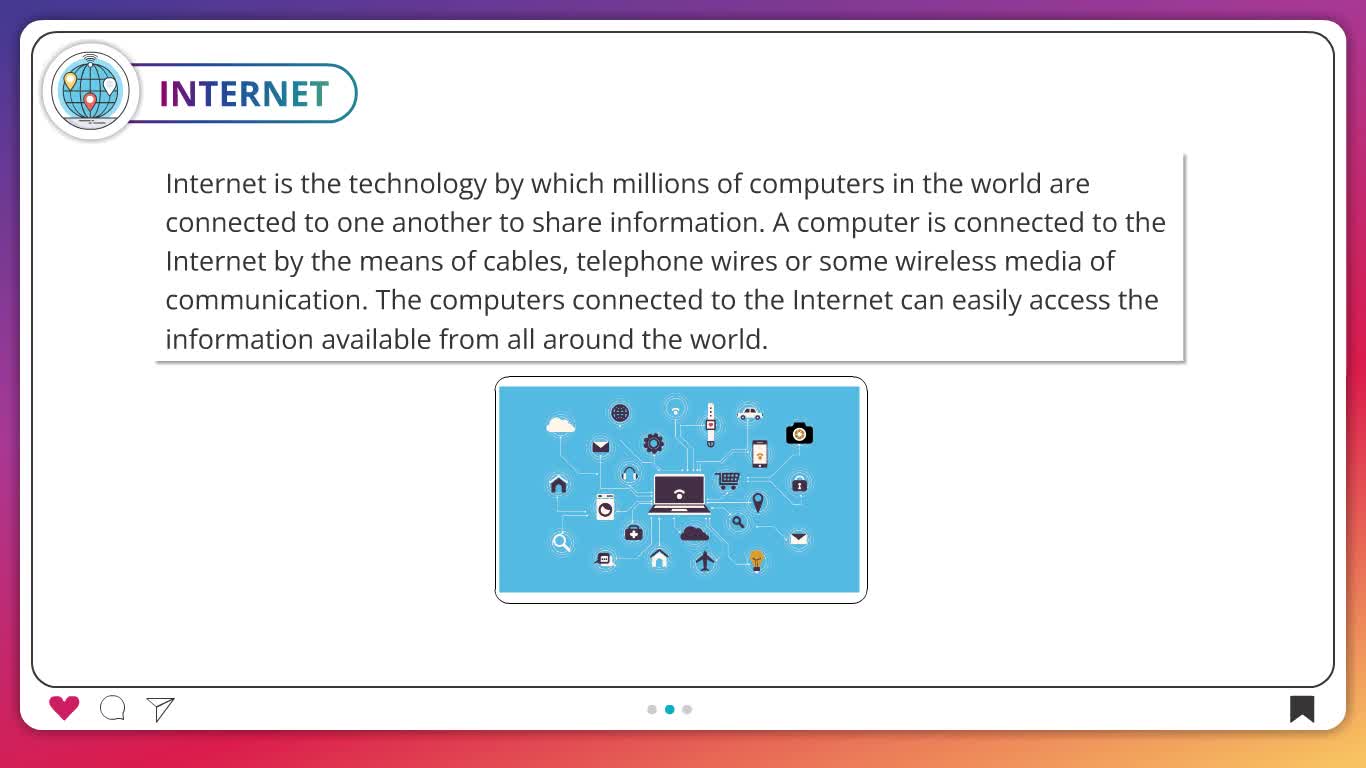 INTERNET

Internet is the technology by which millions of computers in the world are connected to one another to share information. A computer is connected to the Internet by the means of cables, telephone wires or some wireless media of communication. The computers connected to the Internet can easily access the information available from all around the world.